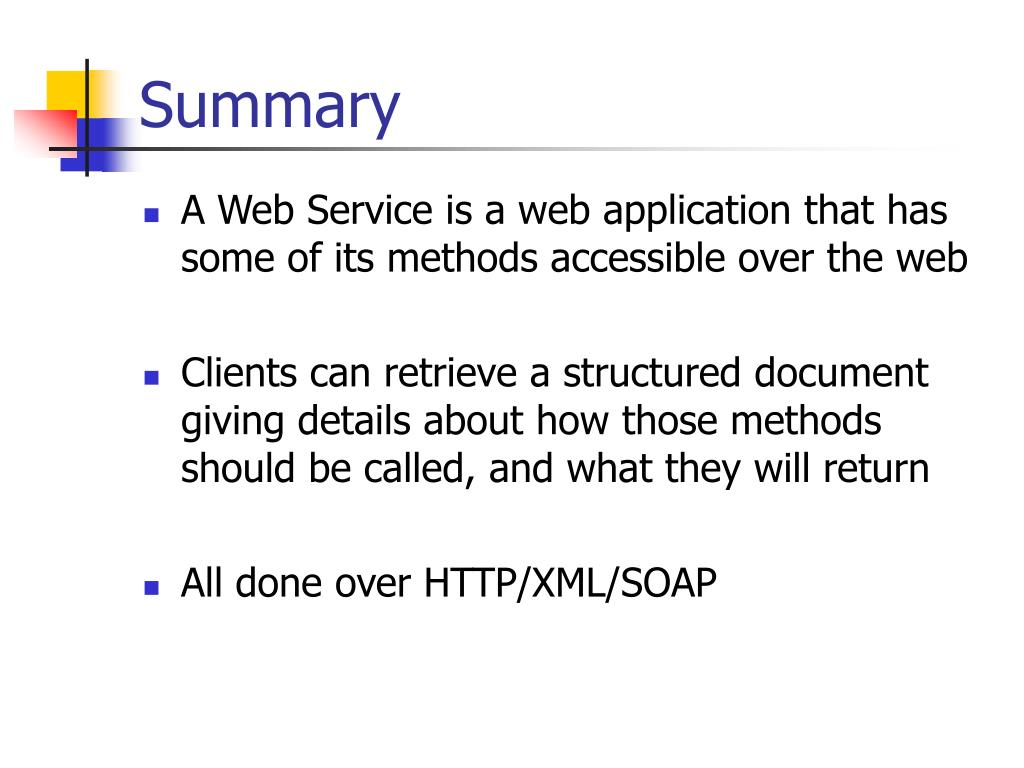 Summary

- A Web Service is a web application that has some of its methods accessible over the web

- Clients can retrieve a structured document giving details about how those methods should be called, and what they will return

- All done over HTTP/XML/SOAP